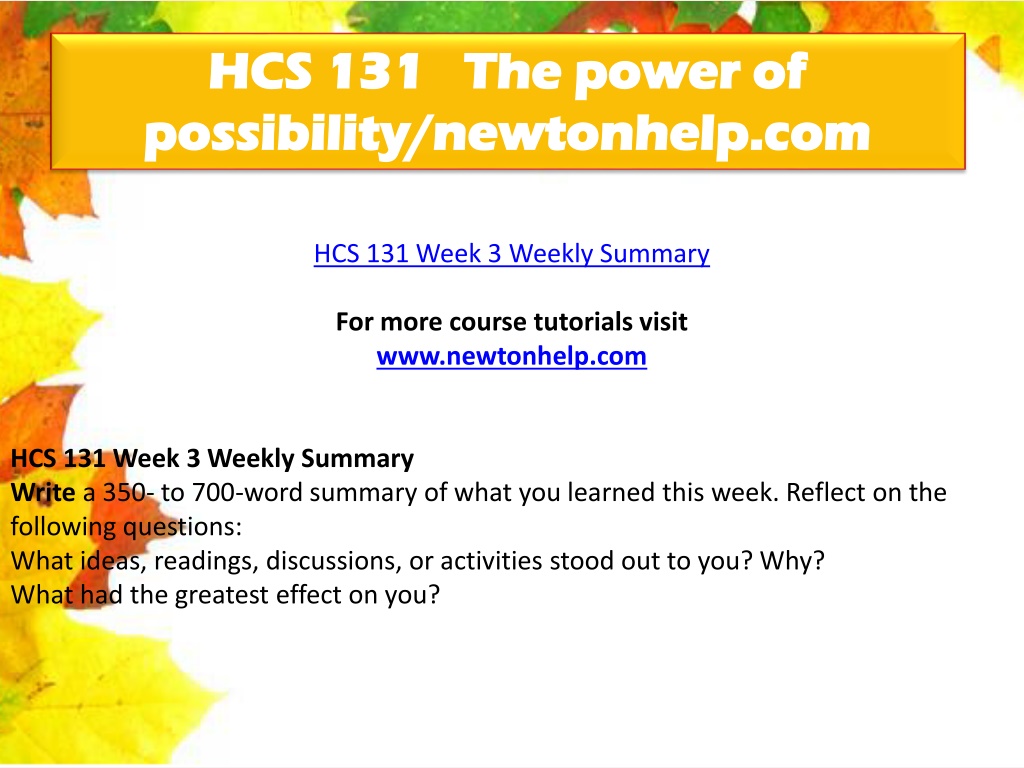 HCS 131 The power of possibility/newtonhelp.com

HCS 131 Week 3 Weekly Summary

For more course tutorials visit
www.newtonhelp.com

HCS 131 Week 3 Weekly Summary
Write a 350- to 700-word summary of what you learned this week. Reflect on the following questions:
What ideas, readings, discussions, or activities stood out to you? Why?
What had the greatest effect on you?